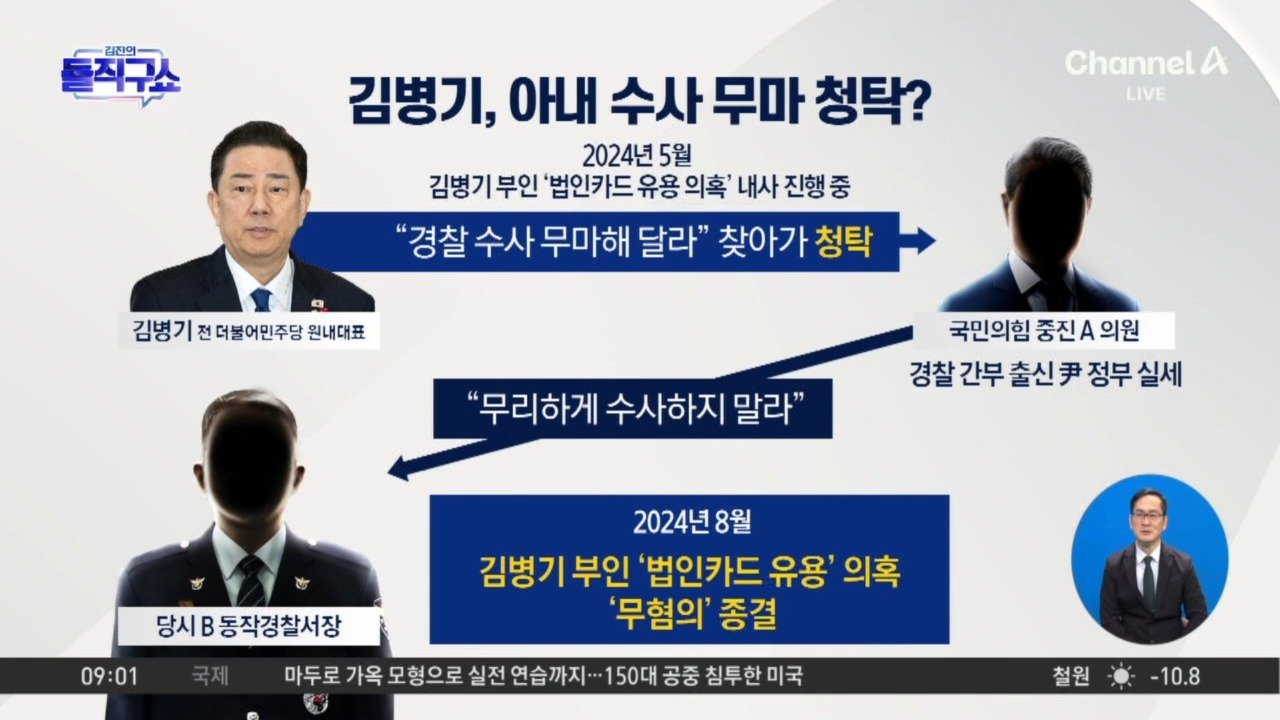 김진의 돌직구쇼

Channel A LIVE

김병기, 아내 수사 무마 청탁?

2024년 5월
김병기 부인 '법인카드 유용 의혹' 내사 진행 중

"경찰 수사 무마해 달라" 찾아가 청탁

김병기 전 더불어민주당 원내대표

국민의힘 중진 A 의원
경찰 간부 출신 尹 정부 실세

"무리하게 수사하지 말라"

당시 B 동작경찰서장

2024년 8월
김병기 부인 '법인카드 유용' 의혹
'무혐의' 종결

09:01 국제 마두로 가옥 모형으로 실전 연습까지…150대 공중 침투한 미국 철원 -10.8